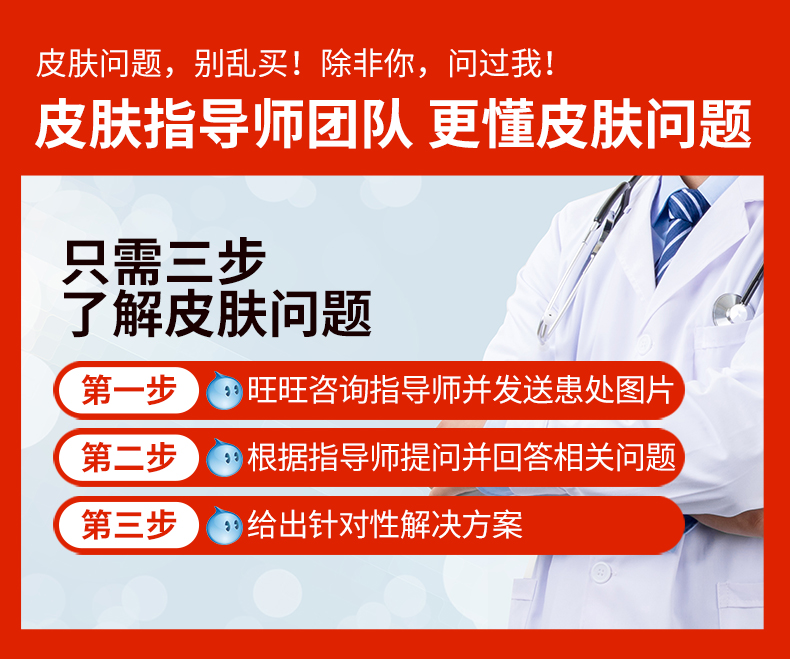 皮肤问题，别乱买！除非你，问过我！

皮肤指导师团队 更懂皮肤问题

只需三步
了解皮肤问题

第一步 旺旺咨询指导师并发送患处图片

第二步 根据指导师提问并回答相关问题

第三步 给出针对性解决方案